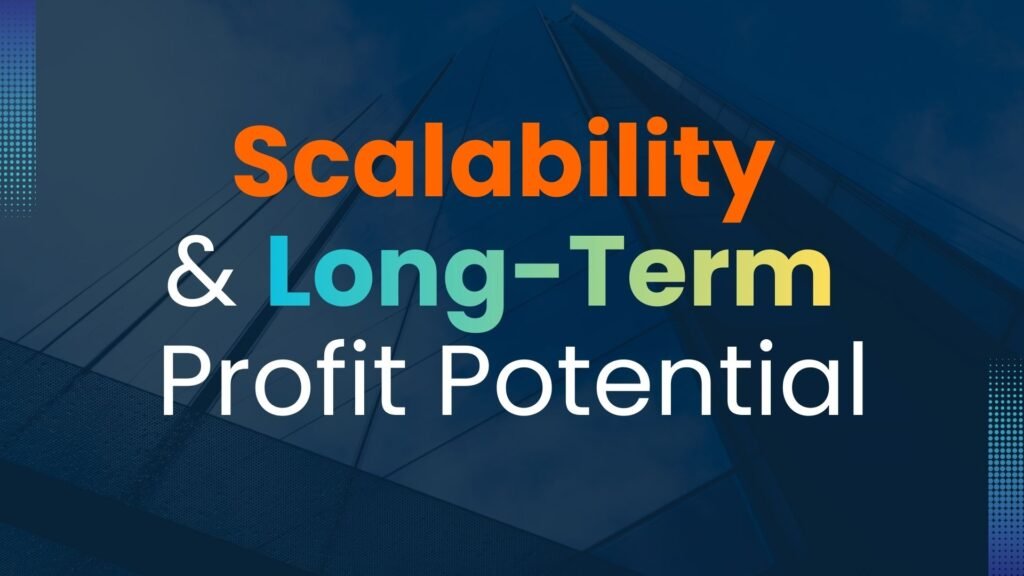 Scalability
& Long-Term
Profit Potential